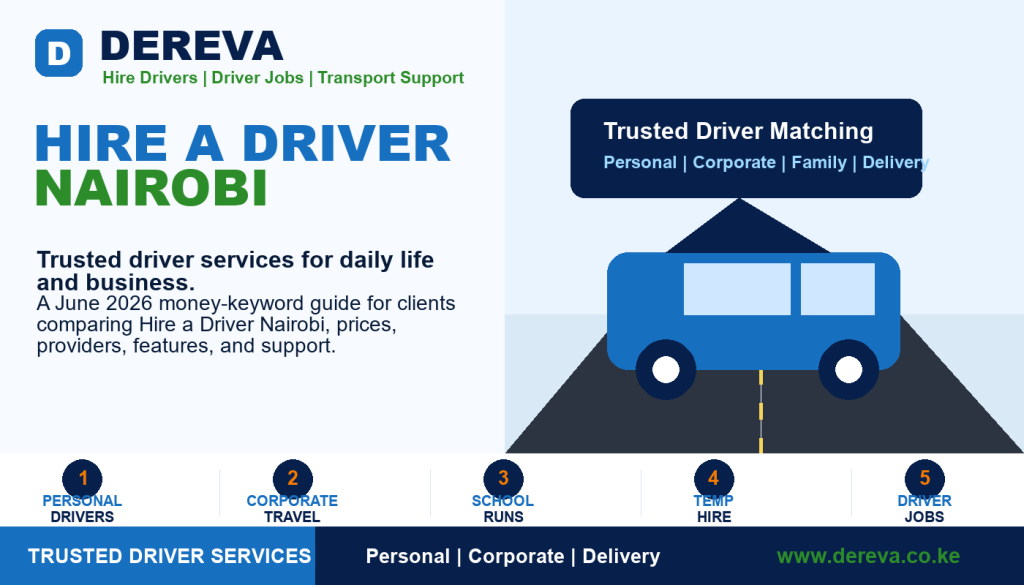 D DEREVA
Hire Drivers | Driver Jobs | Transport Support

HIRE A DRIVER
NAIROBI

Trusted driver services for daily life and business.
A June 2026 money-keyword guide for clients comparing Hire a Driver Nairobi, prices, providers, features, and support.

Trusted Driver Matching
Personal | Corporate | Family | Delivery

1
PERSONAL
DRIVERS

2
CORPORATE
TRAVEL

3
SCHOOL
RUNS

4
TEMP
HIRE

5
DRIVER
JOBS

TRUSTED DRIVER SERVICES
Personal | Corporate | Delivery
www.dereva.co.ke